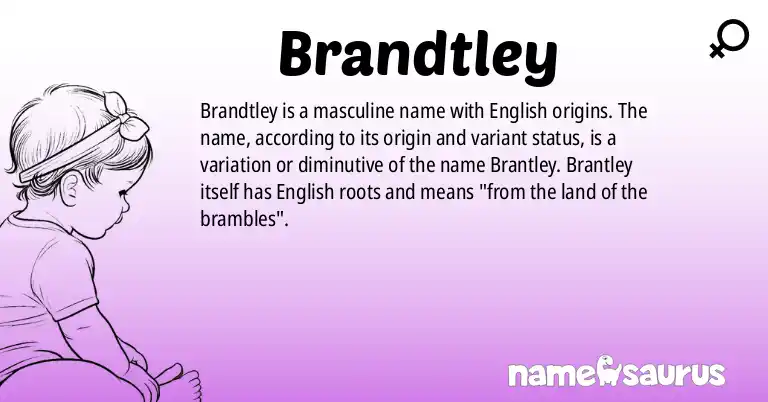 Brandtley

Brandtley is a masculine name with English origins. The name, according to its origin and variant status, is a variation or diminutive of the name Brantley. Brantley itself has English roots and means "from the land of the brambles".

namesaurus